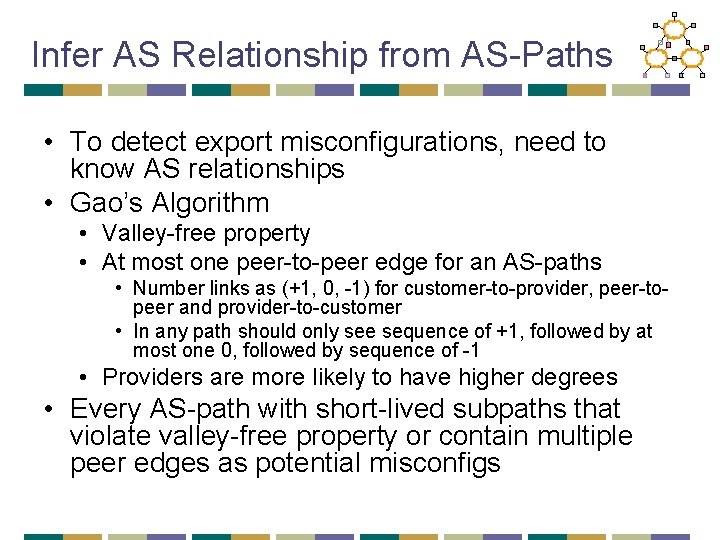 Infer AS Relationship from AS-Paths

• To detect export misconfigurations, need to know AS relationships
• Gao's Algorithm
  • Valley-free property
  • At most one peer-to-peer edge for an AS-paths
    • Number links as (+1, 0, -1) for customer-to-provider, peer-to-peer and provider-to-customer
    • In any path should only see sequence of +1, followed by at most one 0, followed by sequence of -1
  • Providers are more likely to have higher degrees
• Every AS-path with short-lived subpaths that violate valley-free property or contain multiple peer edges as potential misconfigs